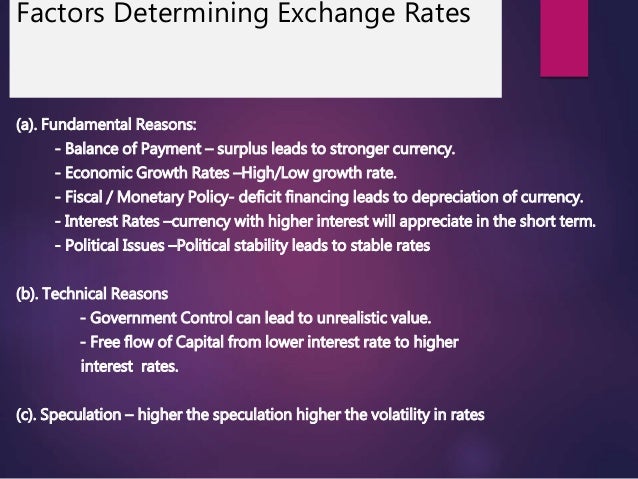 Factors Determining Exchange Rates

(a). Fundamental Reasons:

- Balance of Payment – surplus leads to stronger currency.
- Economic Growth Rates –High/Low growth rate.
- Fiscal / Monetary Policy- deficit financing leads to depreciation of currency.
- Interest Rates –currency with higher interest will appreciate in the short term.
- Political Issues –Political stability leads to stable rates

(b). Technical Reasons

- Government Control can lead to unrealistic value.
- Free flow of Capital from lower interest rate to higher interest rates.

(c). Speculation – higher the speculation higher the volatility in rates